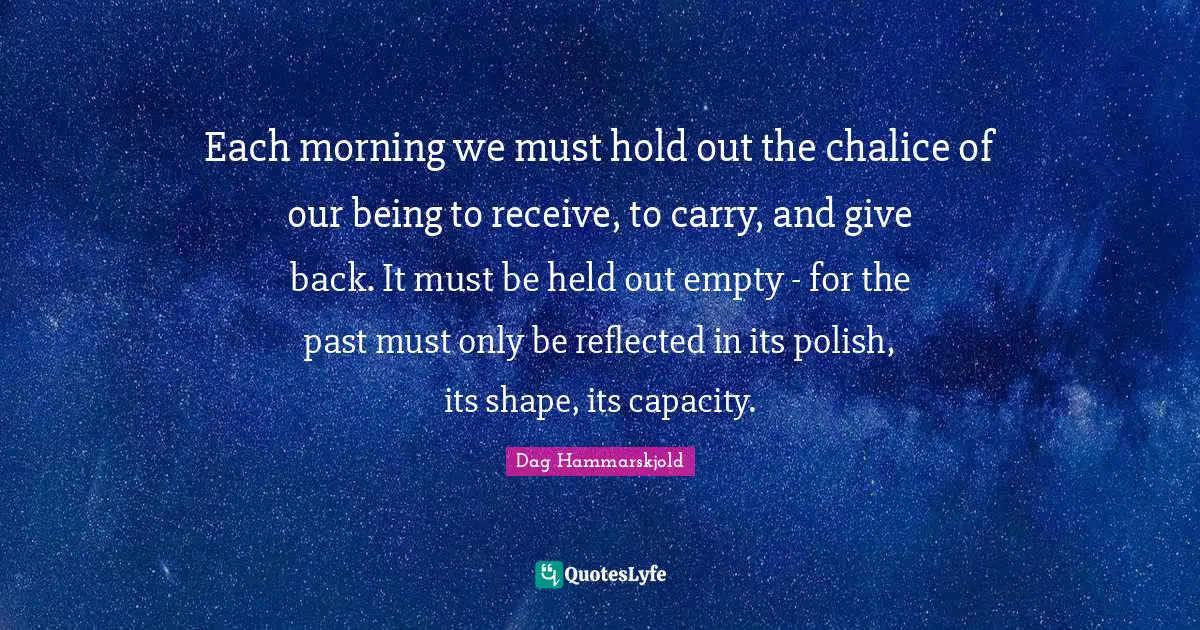 Each morning we must hold out the chalice of our being to receive, to carry, and give back. It must be held out empty - for the past must only be reflected in its polish, its shape, its capacity.

Dag Hammarskjold

QuotesLyfe